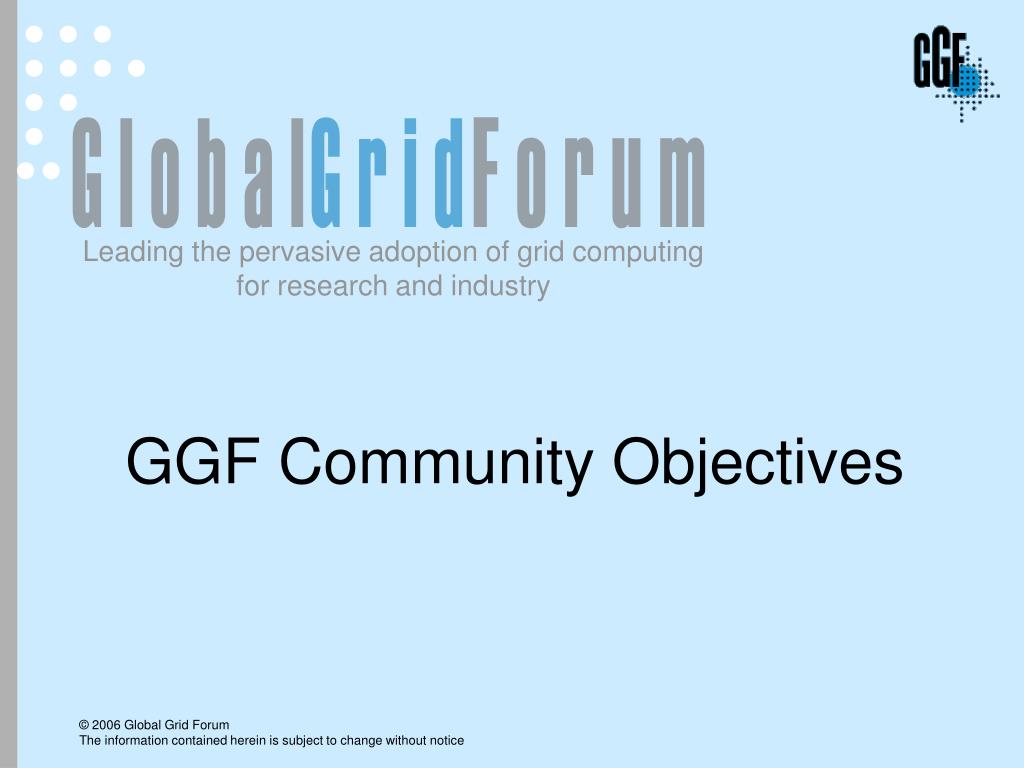 GGF

GlobalGridForum

Leading the pervasive adoption of grid computing for research and industry

GGF Community Objectives

© 2006 Global Grid Forum
The information contained herein is subject to change without notice